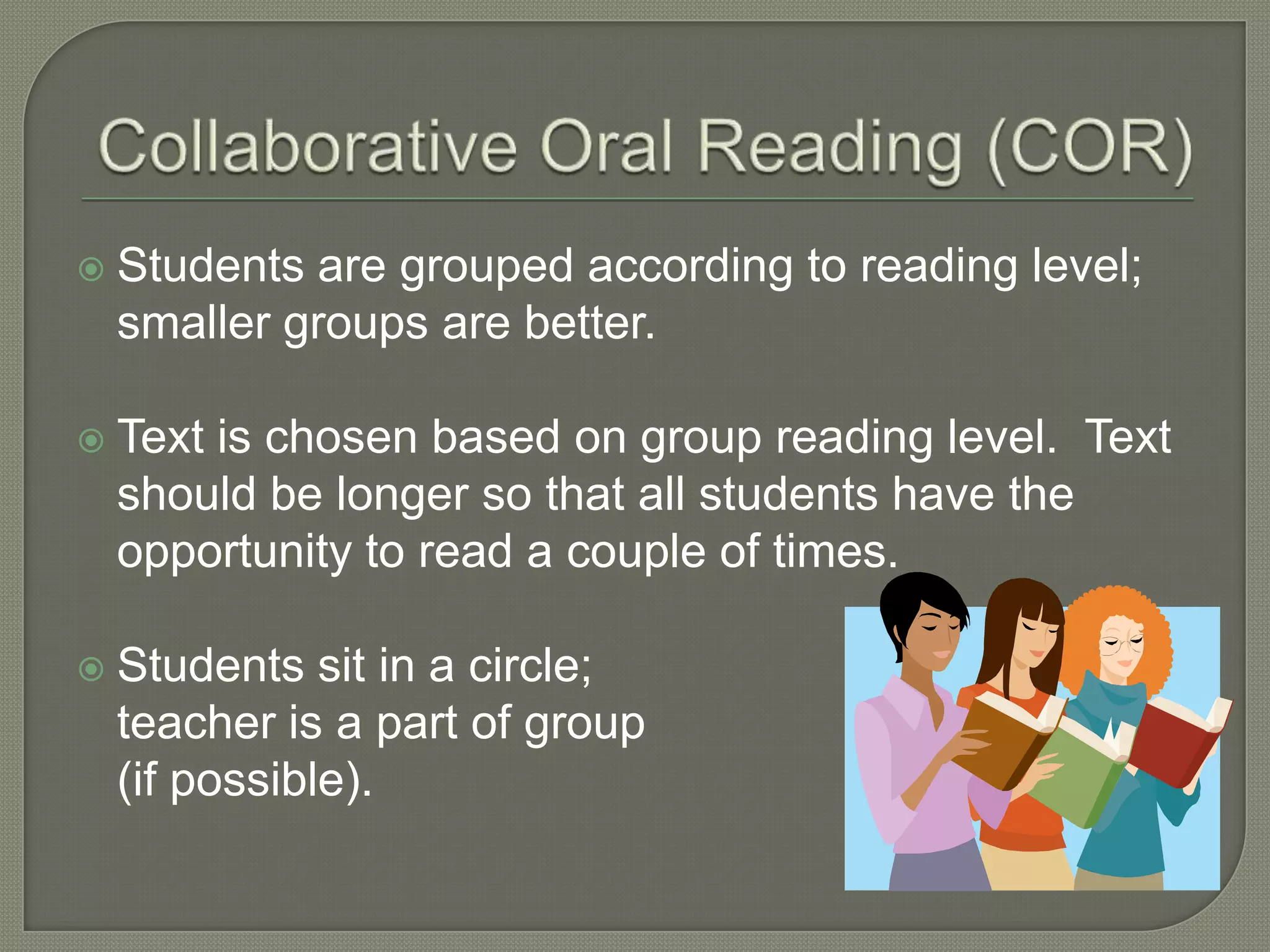 Collaborative Oral Reading (COR)

Students are grouped according to reading level; smaller groups are better.

Text is chosen based on group reading level. Text should be longer so that all students have the opportunity to read a couple of times.

Students sit in a circle; teacher is a part of group (if possible).